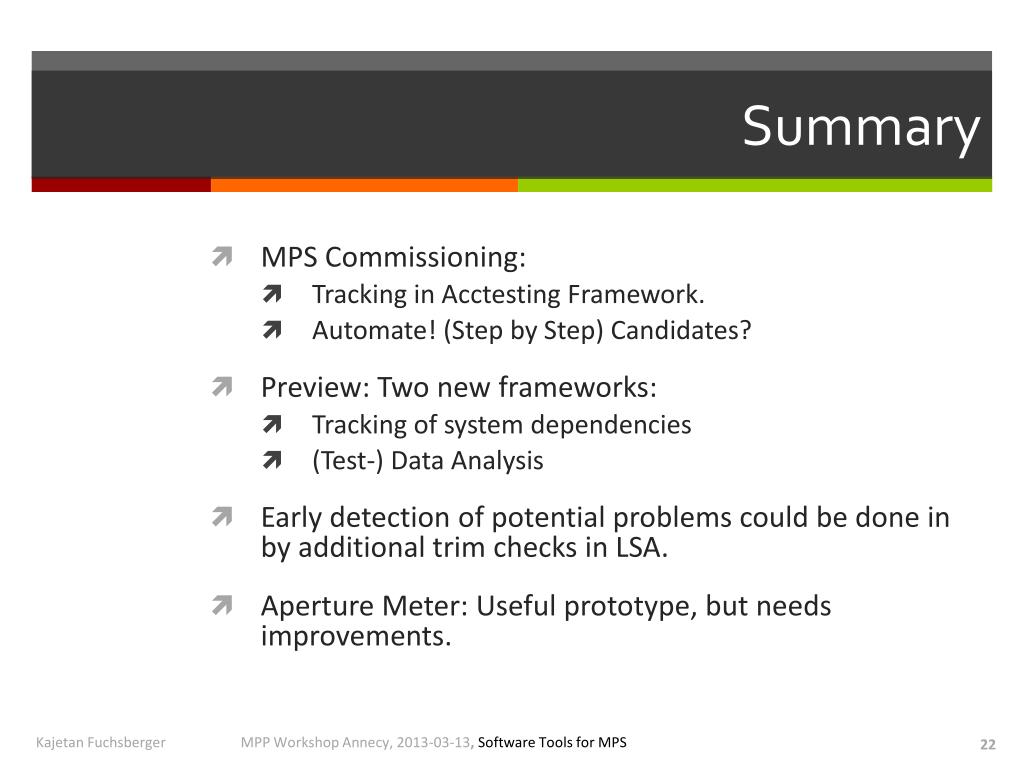 Summary

MPS Commissioning:
Tracking in Acctesting Framework.
Automate! (Step by Step) Candidates?

Preview: Two new frameworks:
Tracking of system dependencies
(Test-) Data Analysis

Early detection of potential problems could be done in by additional trim checks in LSA.

Aperture Meter: Useful prototype, but needs improvements.

Kajetan Fuchsberger MPP Workshop Annecy, 2013-03-13, Software Tools for MPS 22